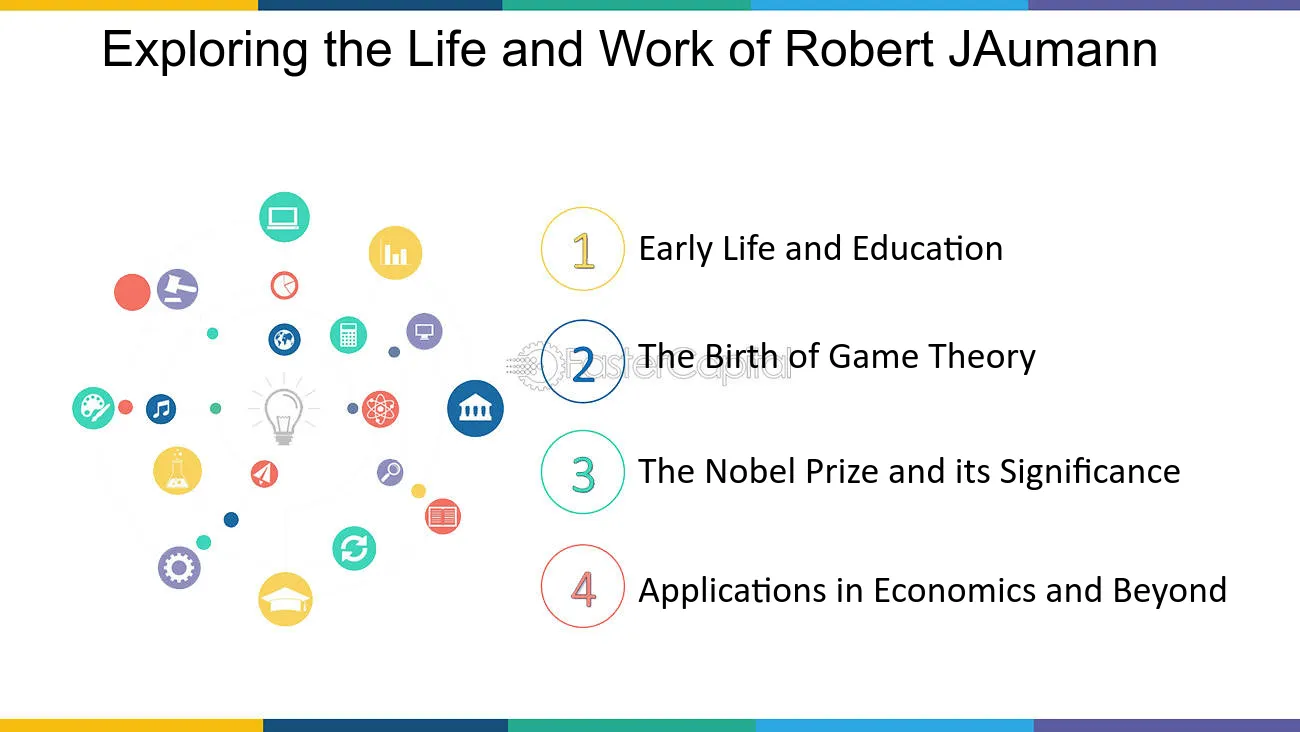 Exploring the Life and Work of Robert JAumann

1 Early Life and Education

2 The Birth of Game Theory

3 The Nobel Prize and its Significance

4 Applications in Economics and Beyond

FasterCapital